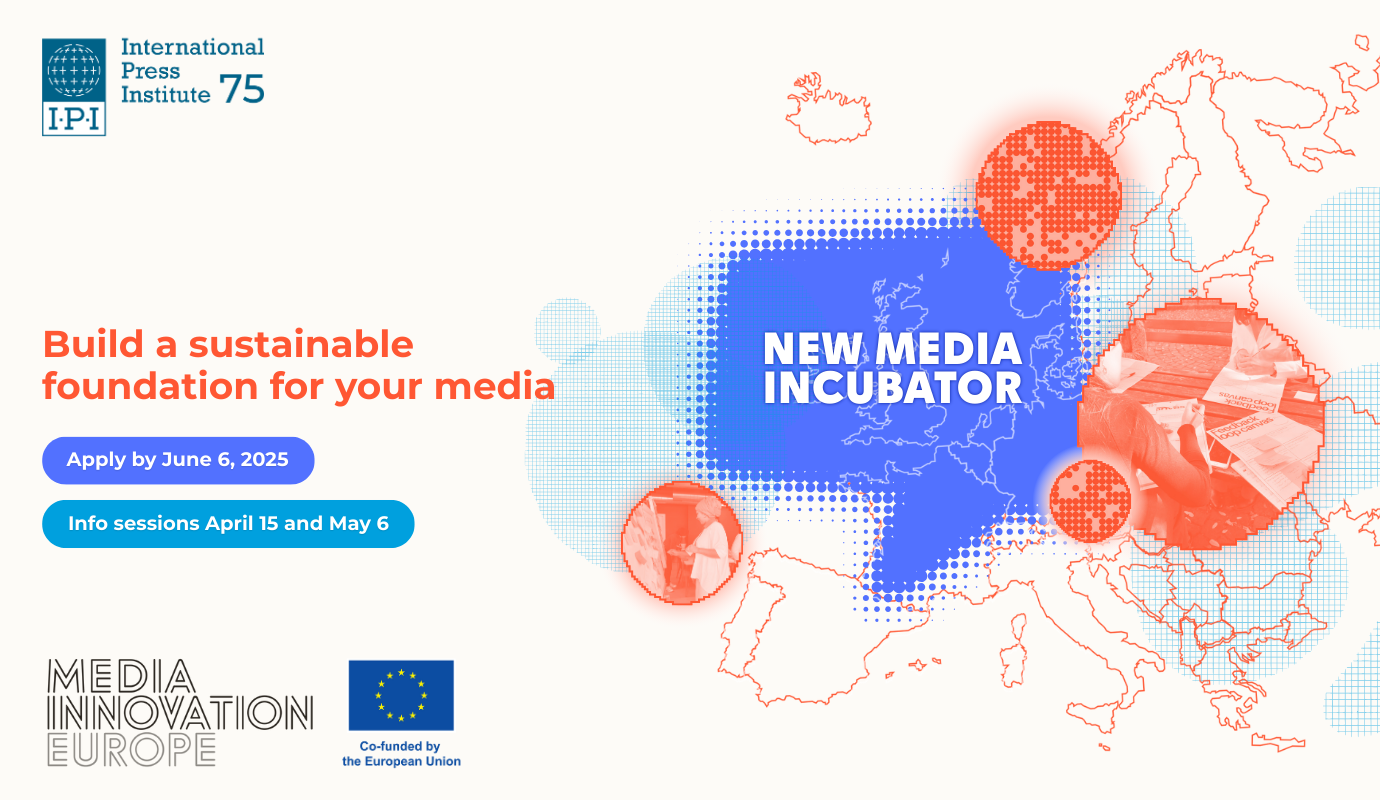 I·P·I International Press Institute 75

Build a sustainable foundation for your media

Apply by June 6, 2025

Info sessions April 15 and May 6

NEW MEDIA INCUBATOR

MEDIA INNOVATION EUROPE

Co-funded by the European Union